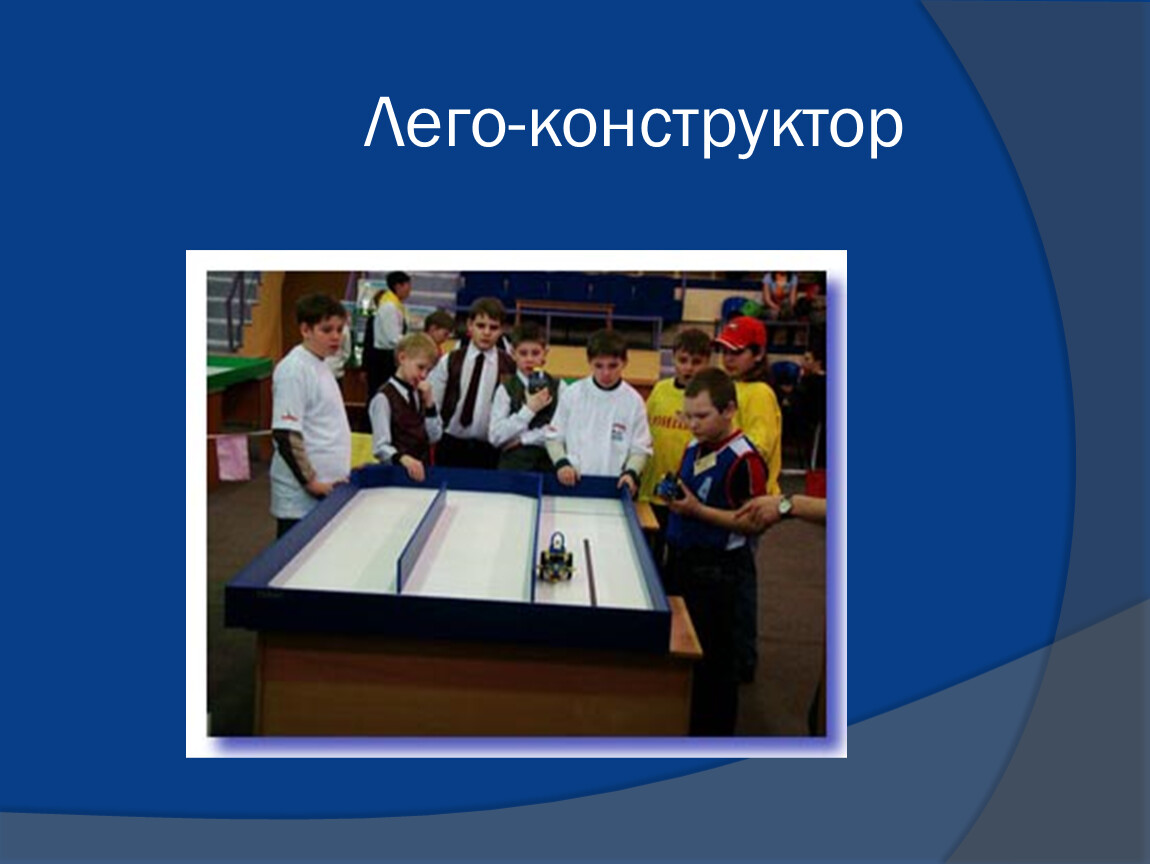 Лего-конструктор